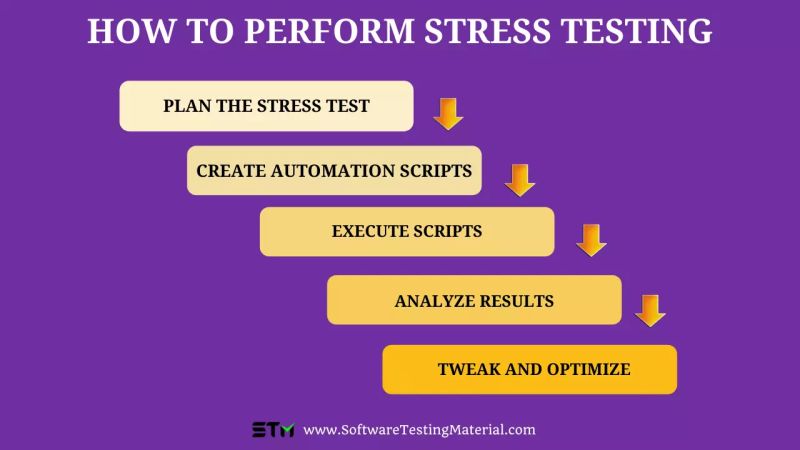 HOW TO PERFORM STRESS TESTING

PLAN THE STRESS TEST

CREATE AUTOMATION SCRIPTS

EXECUTE SCRIPTS

ANALYZE RESULTS

TWEAK AND OPTIMIZE

STM www.SoftwareTestingMaterial.com